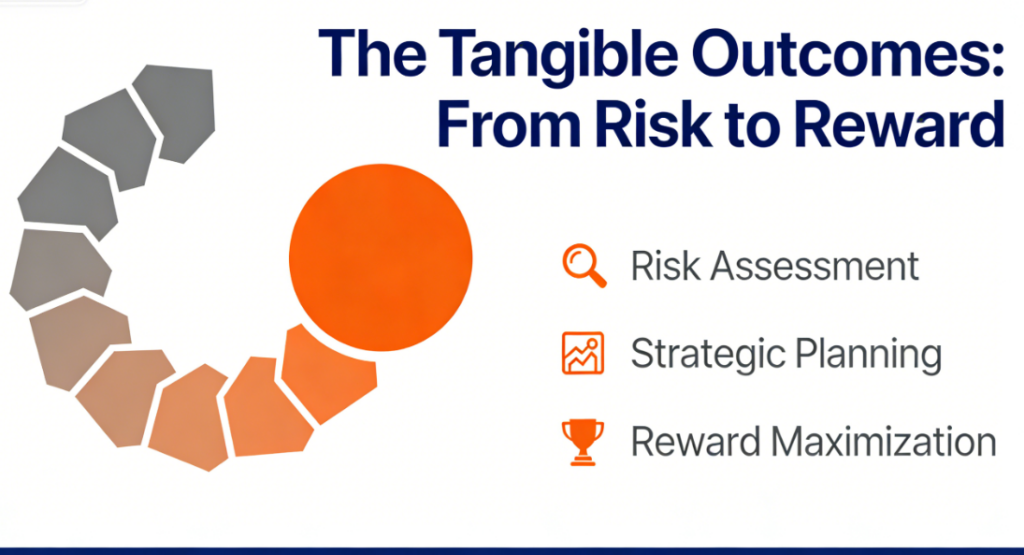 The Tangible Outcomes: From Risk to Reward

Risk Assessment

Strategic Planning

Reward Maximization